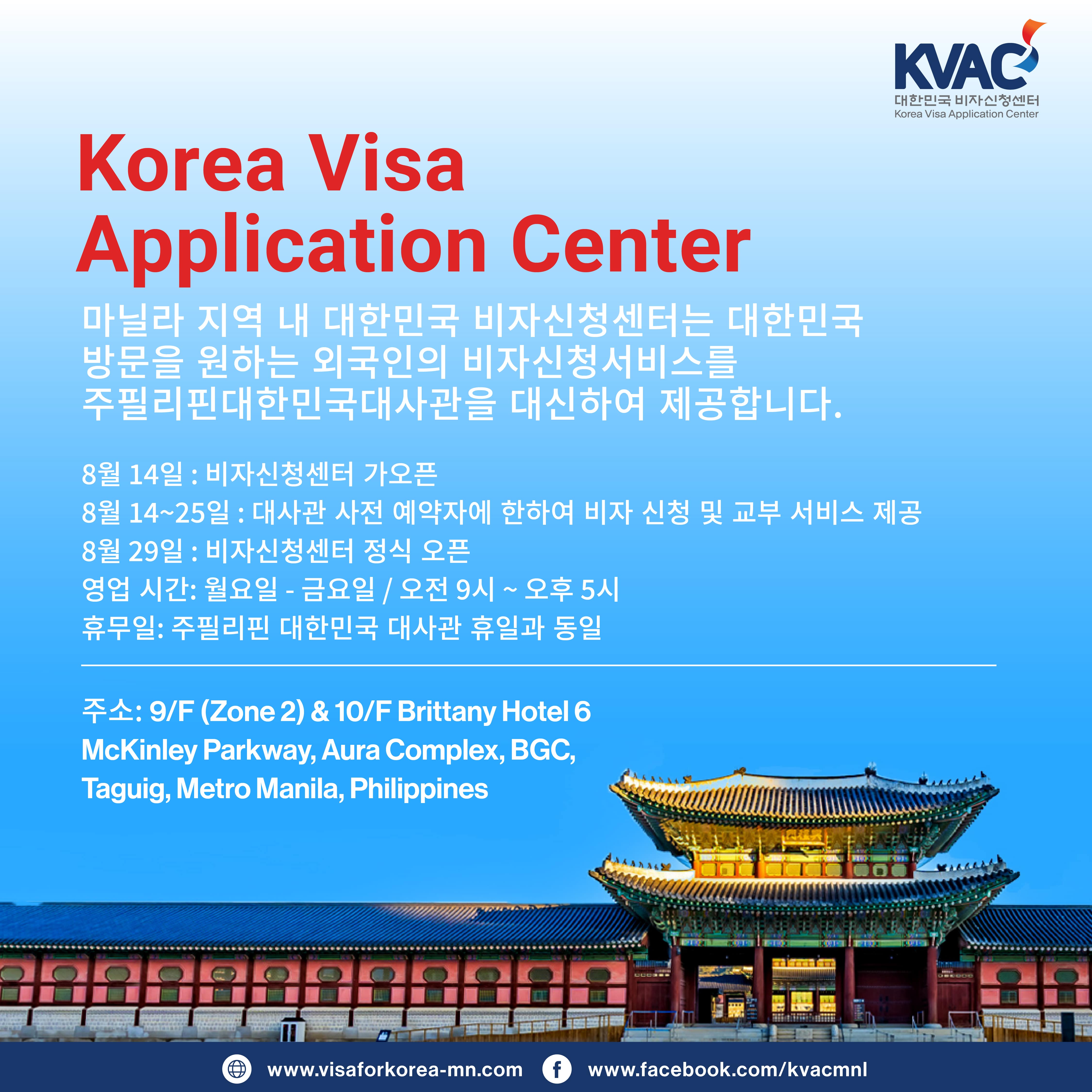 KVAC
대한민국 비자신청센터
Korea Visa Application Center

Korea Visa Application Center

마닐라 지역 내 대한민국 비자신청센터는 대한민국 방문을 원하는 외국인의 비자신청서비스를 주필리핀대한민국대사관을 대신하여 제공합니다.

8월 14일 : 비자신청센터 가오픈
8월 14~25일 : 대사관 사전 예약자에 한하여 비자 신청 및 교부 서비스 제공
8월 29일 : 비자신청센터 정식 오픈
영업 시간: 월요일 - 금요일 / 오전 9시 ~ 오후 5시
휴무일: 주필리핀 대한민국 대사관 휴일과 동일

주소: 9/F (Zone 2) & 10/F Brittany Hotel 6 McKinley Parkway, Aura Complex, BGC, Taguig, Metro Manila, Philippines

www.visaforkorea-mn.com www.facebook.com/kvacmnl